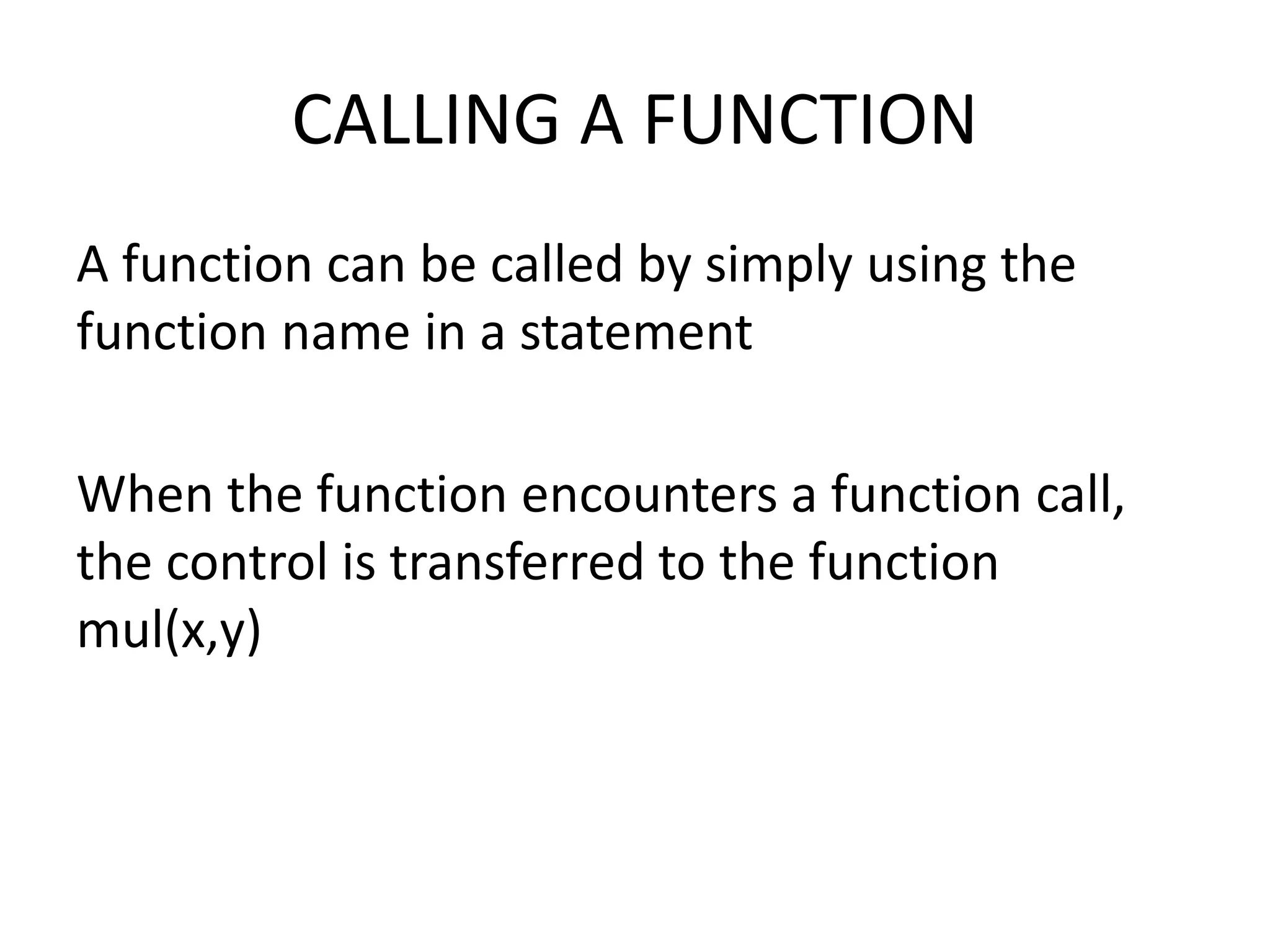 CALLING A FUNCTION

A function can be called by simply using the function name in a statement

When the function encounters a function call, the control is transferred to the function mul(x,y)